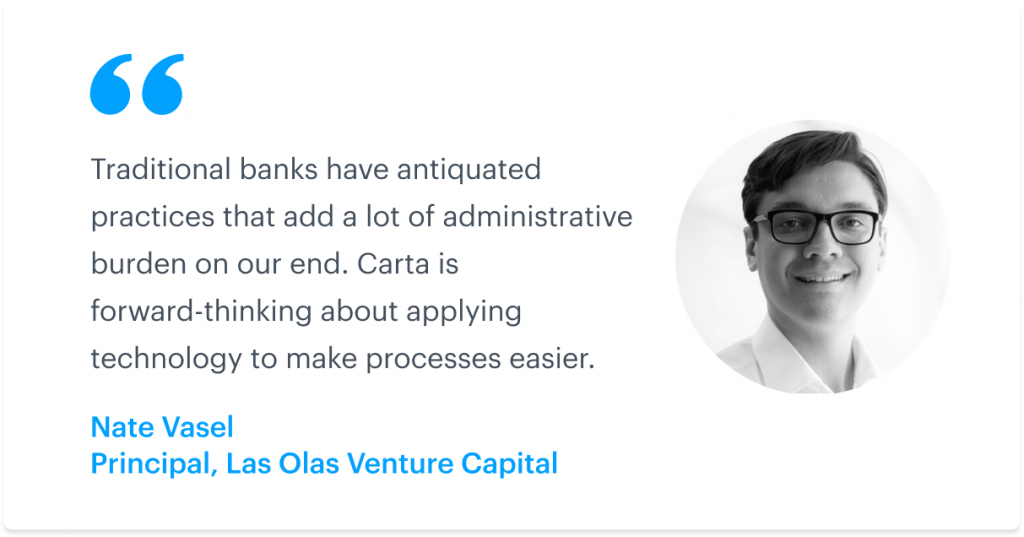 “

Traditional banks have antiquated practices that add a lot of administrative burden on our end. Carta is forward-thinking about applying technology to make processes easier.

Nate Vasel
Principal, Las Olas Venture Capital